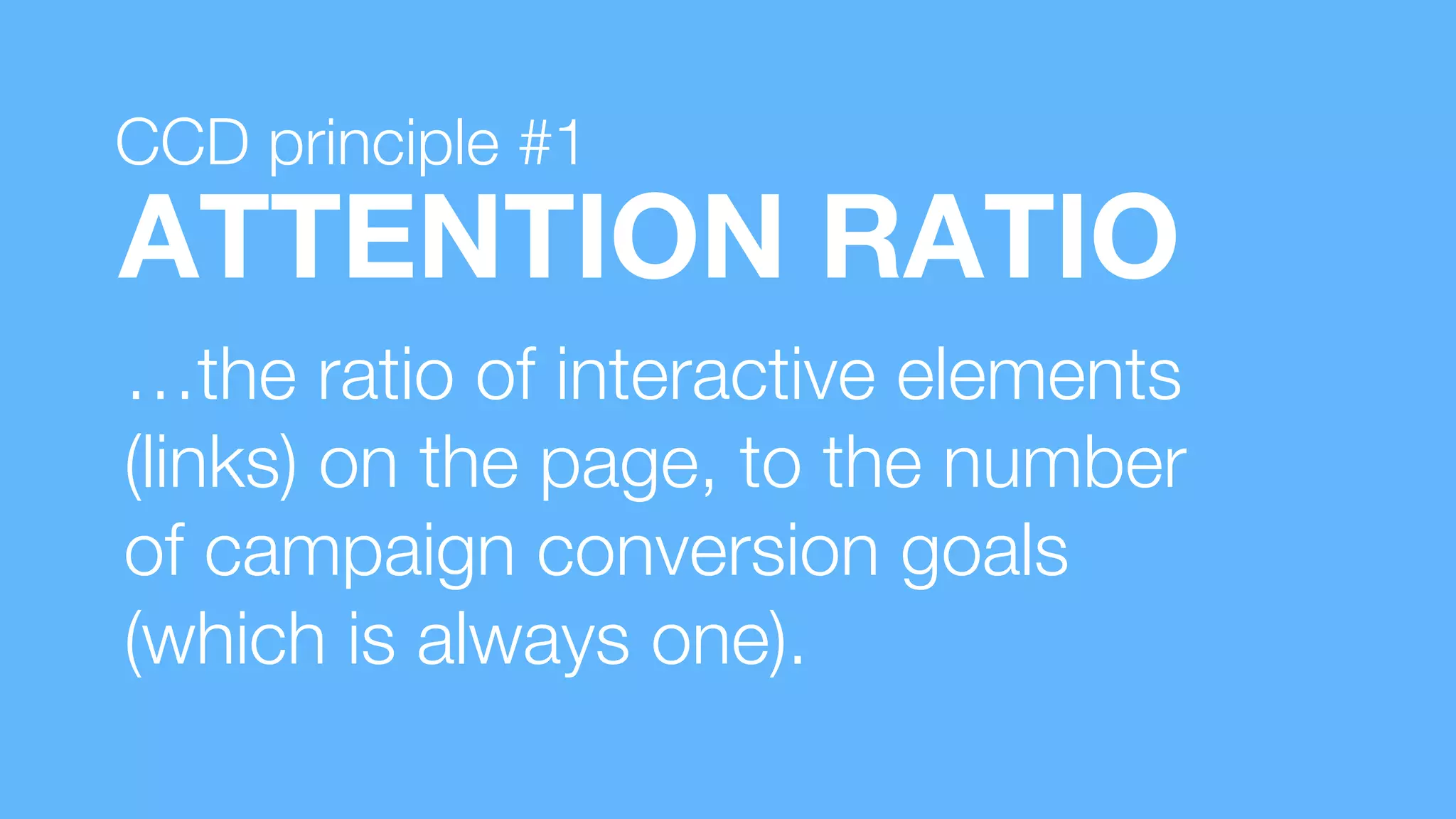 CCD principle #1
ATTENTION RATIO

…the ratio of interactive elements (links) on the page, to the number of campaign conversion goals (which is always one).